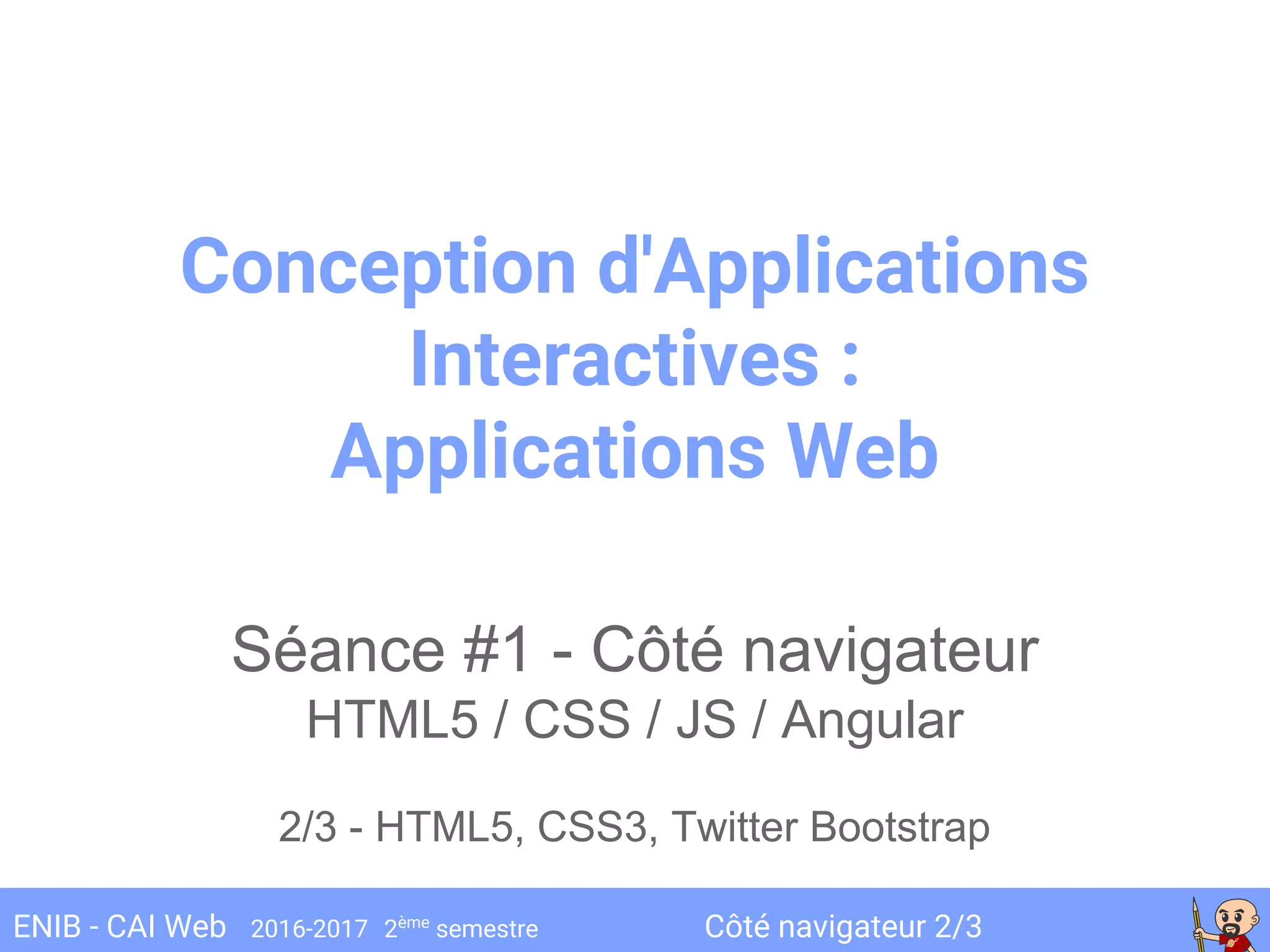 Conception d'Applications Interactives : Applications Web

Séance #1 - Côté navigateur
HTML5 / CSS / JS / Angular

2/3 - HTML5, CSS3, Twitter Bootstrap

ENIB - CAI Web 2016-2017 2$^{ème}$ semestre Côté navigateur 2/3